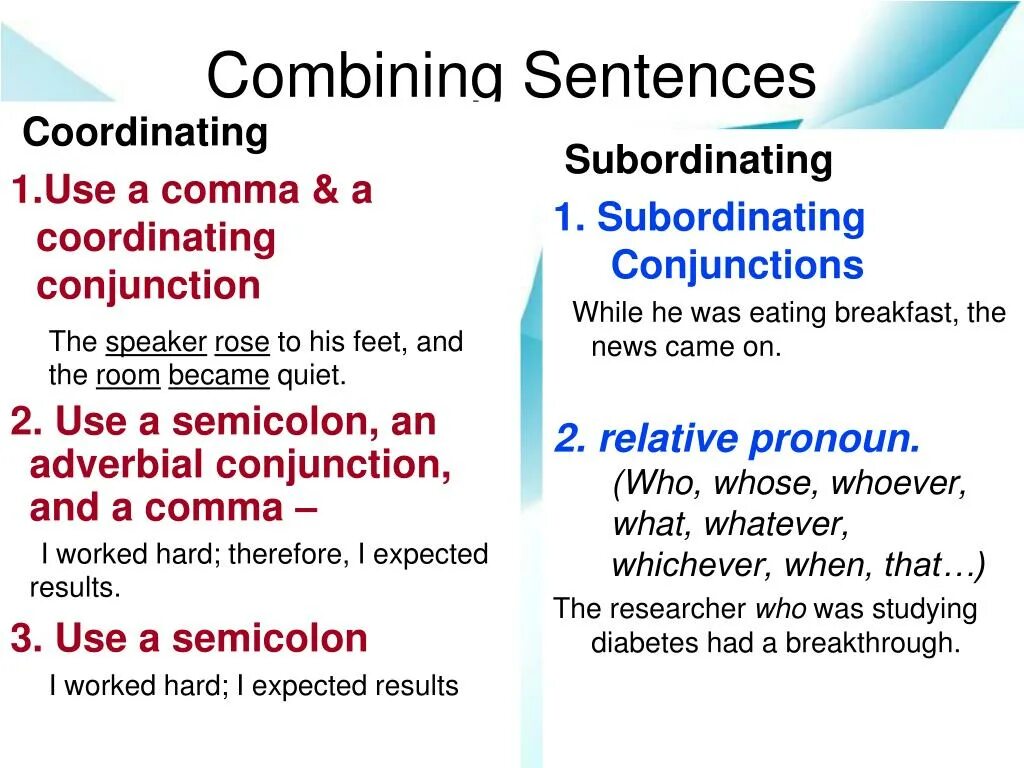 Combining Sentences

Coordinating

1.Use a comma & a coordinating conjunction

The speaker rose to his feet, and the room became quiet.

2. Use a semicolon, an adverbial conjunction, and a comma –

I worked hard; therefore, I expected results.

3. Use a semicolon

I worked hard; I expected results

Subordinating

1. Subordinating Conjunctions

While he was eating breakfast, the news came on.

2. relative pronoun. (Who, whose, whoever, what, whatever, whichever, when, that…)

The researcher who was studying diabetes had a breakthrough.